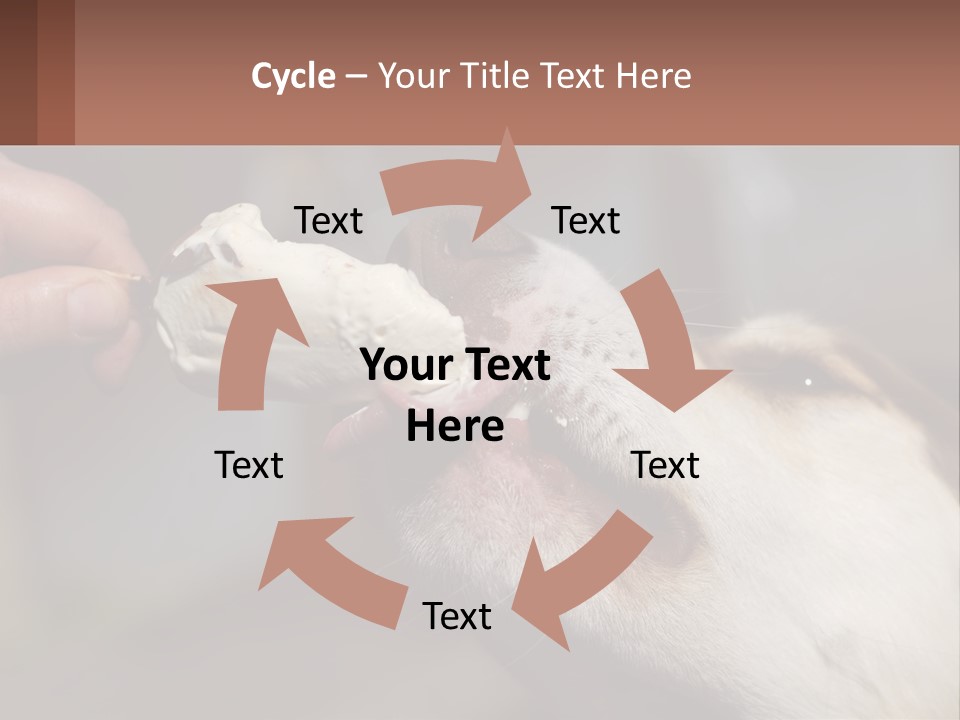 Cycle – Your Title Text Here

Text

Text

Your Text Here

Text

Text

Text